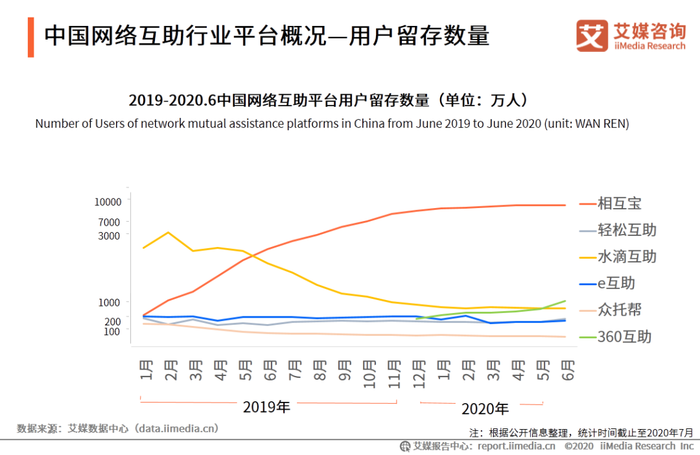 中国网络互助行业平台概况—用户留存数量

艾媒咨询
iiMedia Research

2019-2020.6中国网络互助平台用户留存数量（单位：万人）
Number of Users of network mutual assistance platforms in China from June 2019 to June 2020 (unit: WAN REN)

10000
7000
3000
1000
200
100

相互宝
轻松互助
水滴互助
e互助
众托帮
360互助

1月 2月 3月 4月 5月 6月 7月 8月 9月 10月 11月 12月 1月 2月 3月 4月 5月 6月

2019年
2020年

数据来源：艾媒数据中心（data.iimedia.cn）

注：根据公开信息整理，统计时间截止至2020年7月

艾媒报告中心：report.iimedia.cn ©2020 iiMedia Research Inc